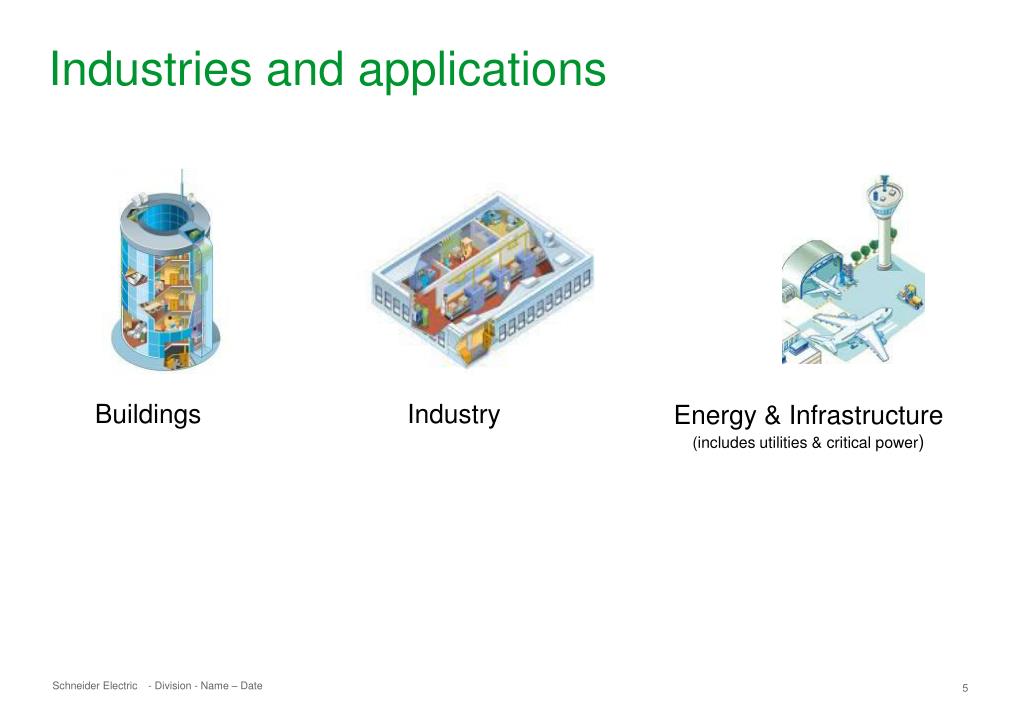 Industries and applications

Buildings

Industry

Energy & Infrastructure
(includes utilities & critical power)

Schneider Electric - Division - Name – Date

5